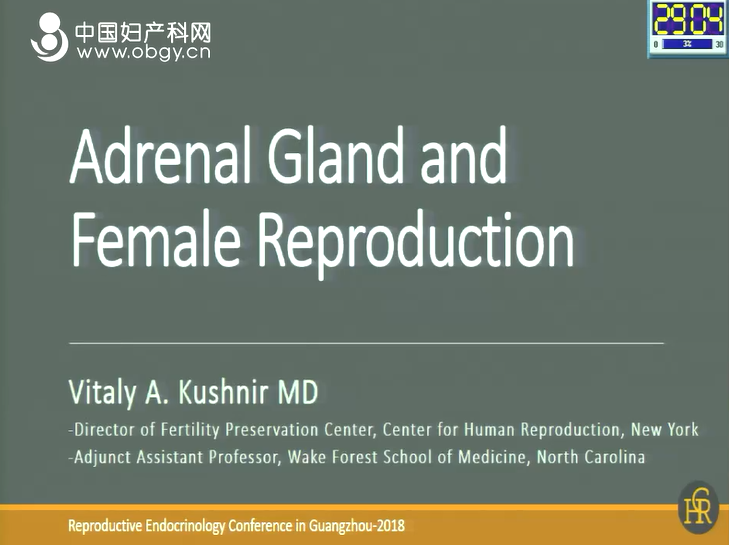 中国妇产科网
www.obgy.cn

29:04
0 3% 30

Adrenal Gland and Female Reproduction

Vitaly A. Kushnir MD

-Director of Fertility Preservation Center, Center for Human Reproduction, New York
-Adjunct Assistant Professor, Wake Forest School of Medicine, North Carolina

Reproductive Endocrinology Conference in Guangzhou-2018

CHR